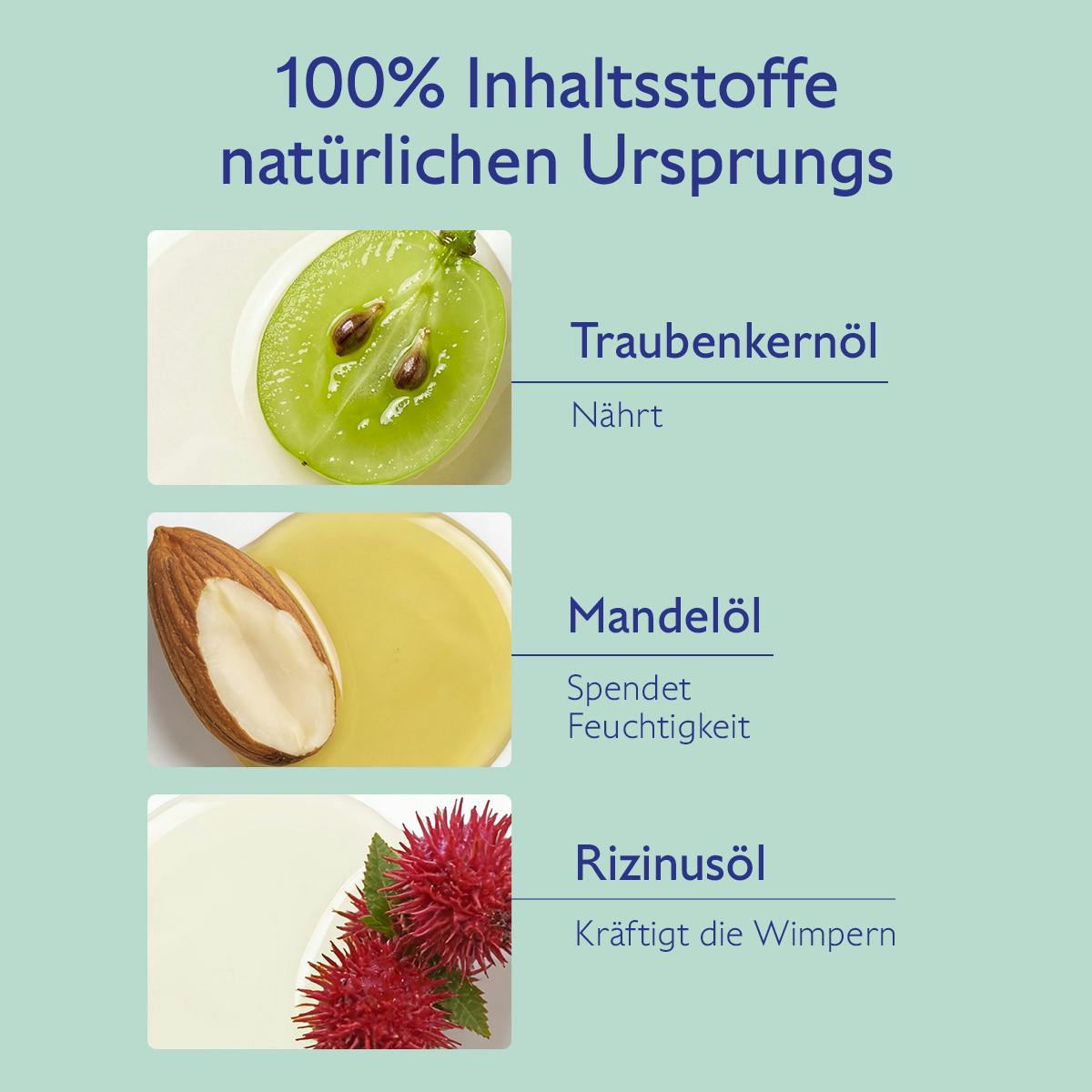 100% Inhaltsstoffe natürlichen Ursprungs

Traubenkernöl

Nährt

Mandelöl

Spendet Feuchtigkeit

Rizinusöl

Kräftigt die Wimpern